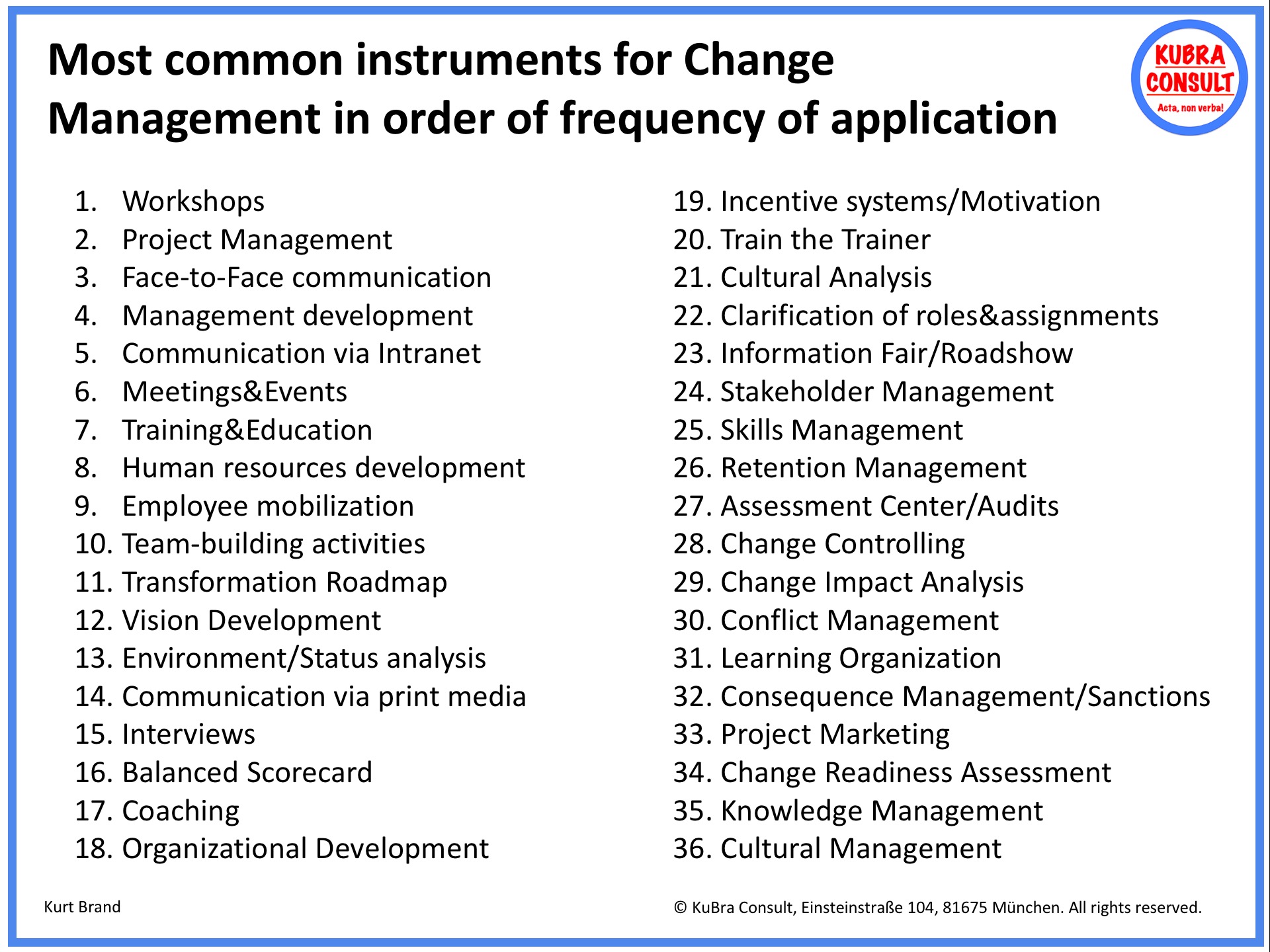 Most common instruments for Change Management in order of frequency of application

KUBRA CONSULT
Acta, non verba!

1. Workshops
2. Project Management
3. Face-to-Face communication
4. Management development
5. Communication via Intranet
6. Meetings&Events
7. Training&Education
8. Human resources development
9. Employee mobilization
10. Team-building activities
11. Transformation Roadmap
12. Vision Development
13. Environment/Status analysis
14. Communication via print media
15. Interviews
16. Balanced Scorecard
17. Coaching
18. Organizational Development

19. Incentive systems/Motivation
20. Train the Trainer
21. Cultural Analysis
22. Clarification of roles&assignments
23. Information Fair/Roadshow
24. Stakeholder Management
25. Skills Management
26. Retention Management
27. Assessment Center/Audits
28. Change Controlling
29. Change Impact Analysis
30. Conflict Management
31. Learning Organization
32. Consequence Management/Sanctions
33. Project Marketing
34. Change Readiness Assessment
35. Knowledge Management
36. Cultural Management

Kurt Brand

© KuBra Consult, Einsteinstraße 104, 81675 München. All rights reserved.